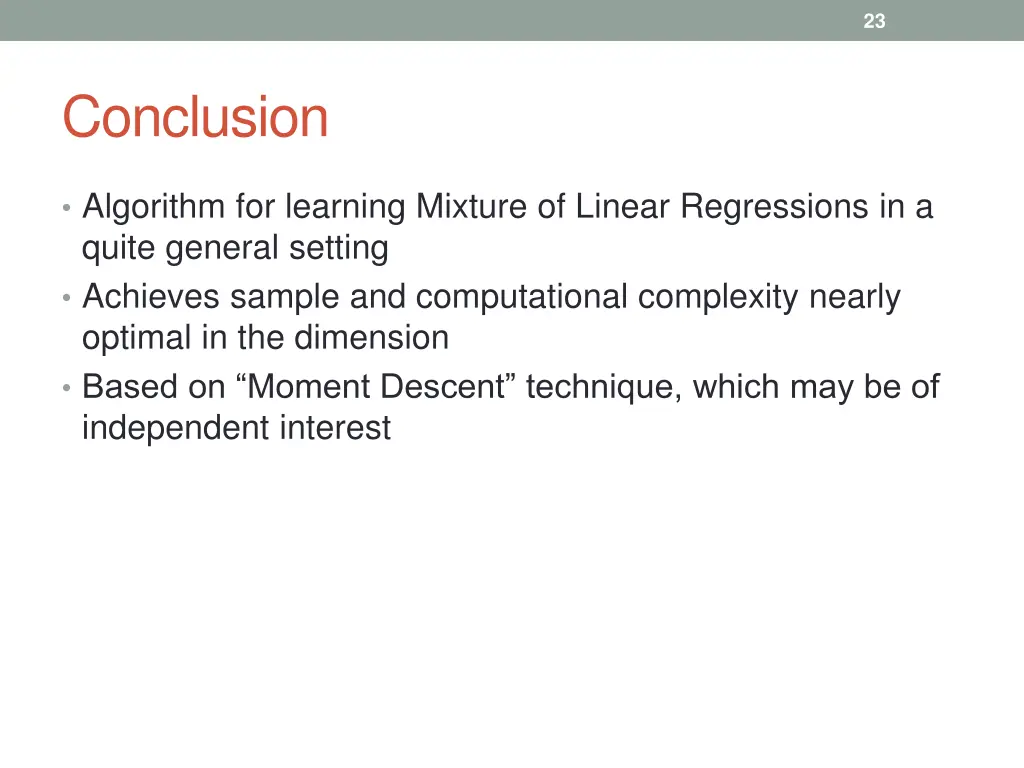 23

Conclusion

• Algorithm for learning Mixture of Linear Regressions in a quite general setting
• Achieves sample and computational complexity nearly optimal in the dimension
• Based on “Moment Descent” technique, which may be of independent interest